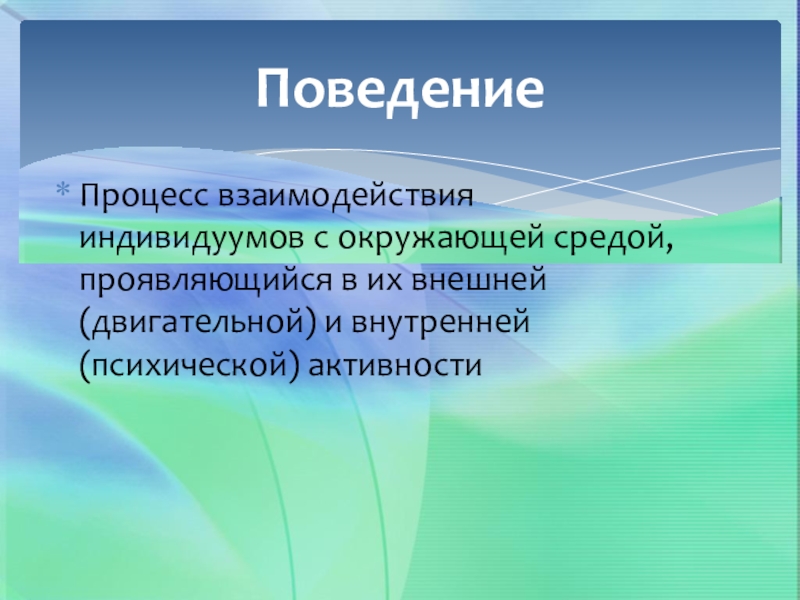 Поведение

* Процесс взаимодействия индивидуумов с окружающей средой, проявляющийся в их внешней (двигательной) и внутренней (психической) активности